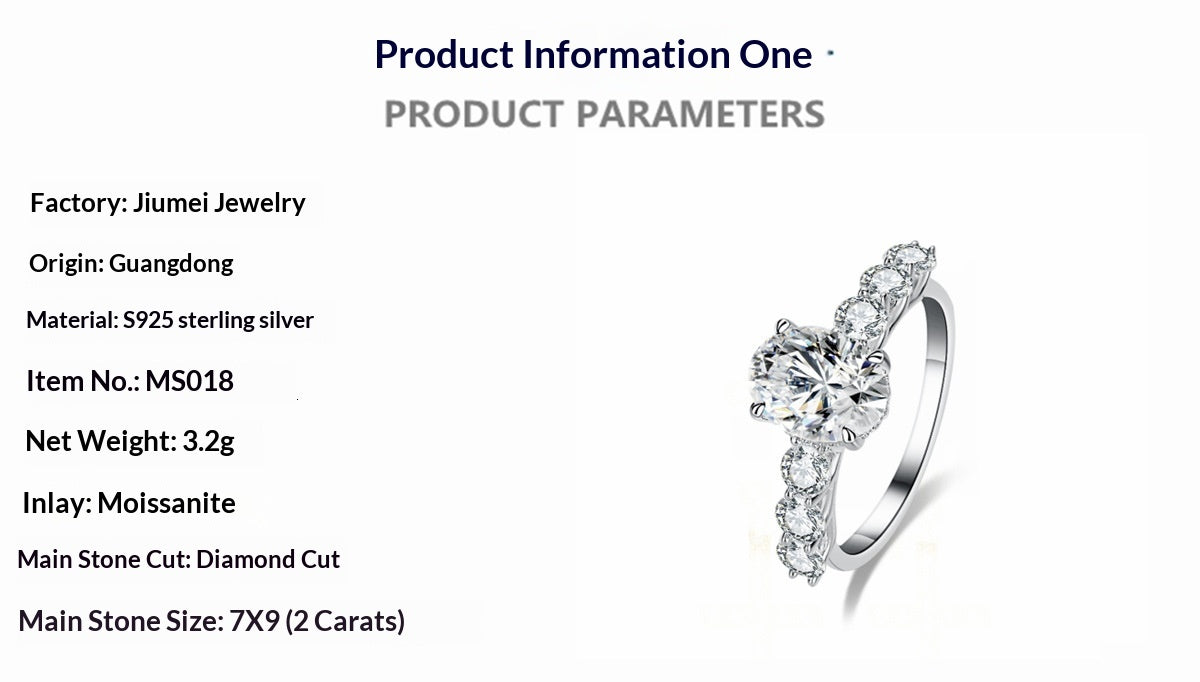 Product Information One

PRODUCT PARAMETERS

Factory: Jiumei Jewelry

Origin: Guangdong

Material: S925 sterling silver

Item No.: MS018

Net Weight: 3.2g

Inlay: Moissanite

Main Stone Cut: Diamond Cut

Main Stone Size: 7X9 (2 Carats)